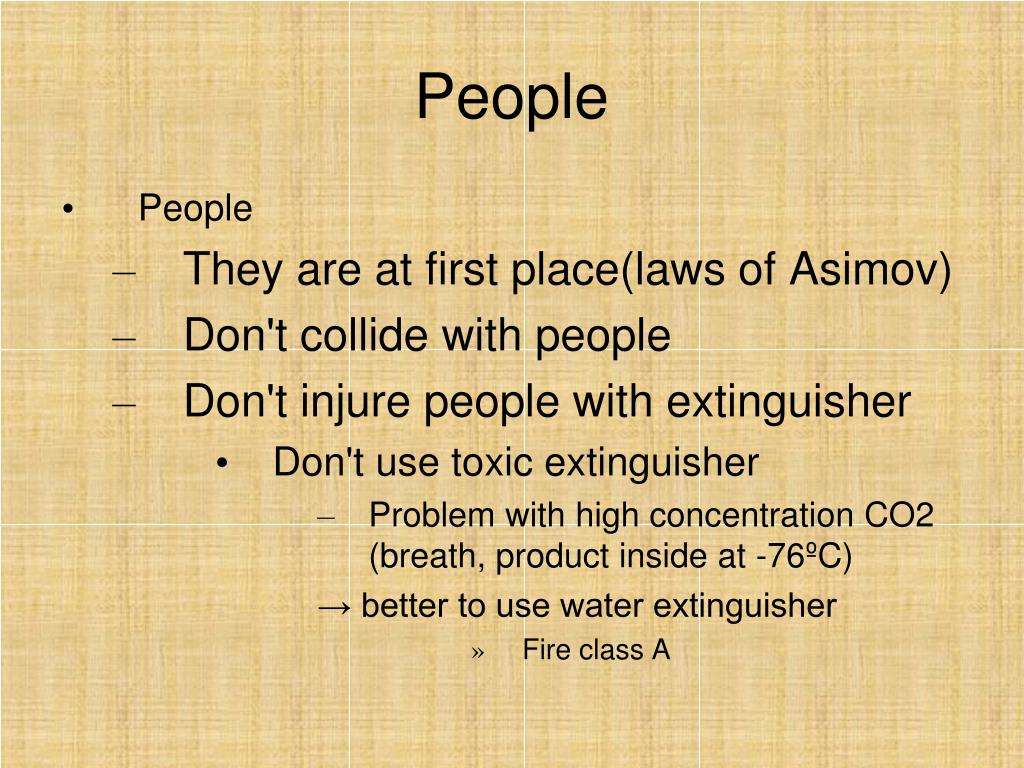 People

• People
– They are at first place(laws of Asimov)
– Don't collide with people
– Don't injure people with extinguisher
• Don't use toxic extinguisher
– Problem with high concentration CO2 (breath, product inside at -76ºC)
→ better to use water extinguisher
» Fire class A